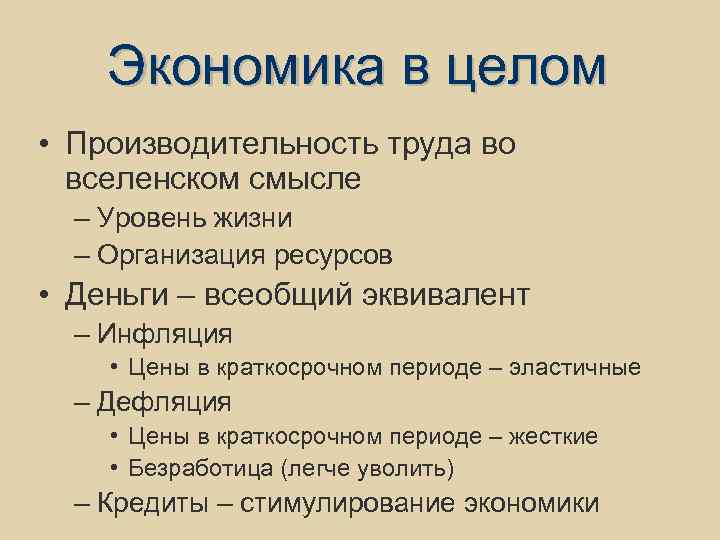 Экономика в целом

• Производительность труда во вселенском смысле
– Уровень жизни
– Организация ресурсов
• Деньги – всеобщий эквивалент
– Инфляция
• Цены в краткосрочном периоде – эластичные
– Дефляция
• Цены в краткосрочном периоде – жесткие
• Безработица (легче уволить)
– Кредиты – стимулирование экономики